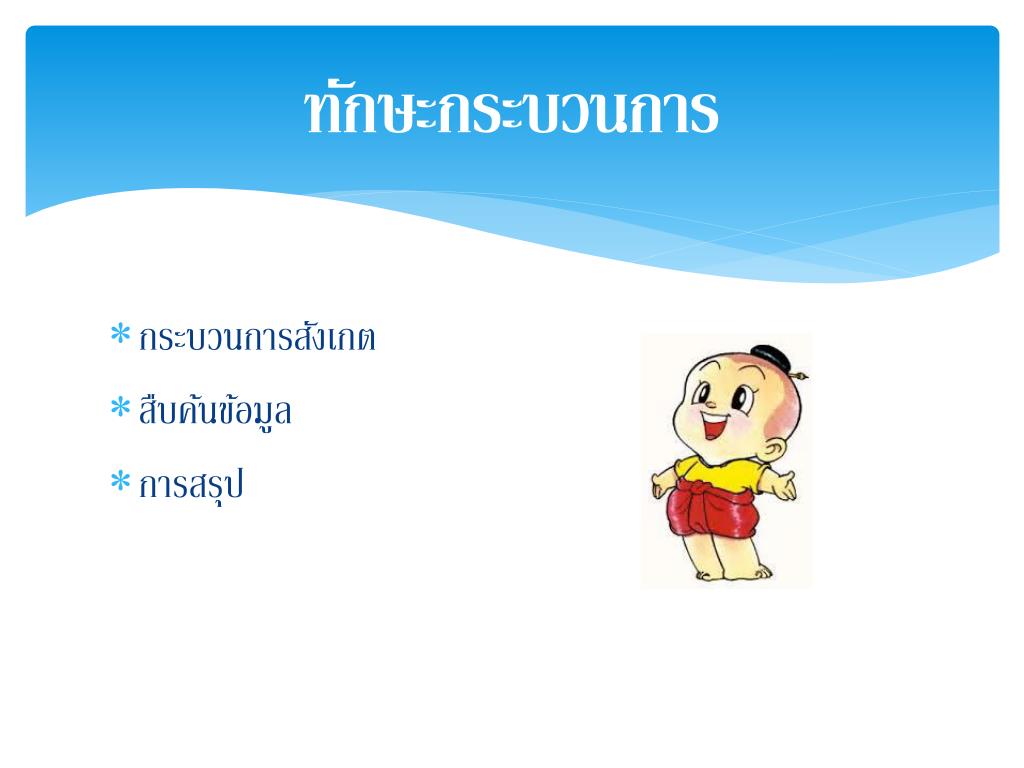 ทักษะกระบวนการ

* กระบวนการสังเกต
* สืบค้นข้อมูล
* การสรุป